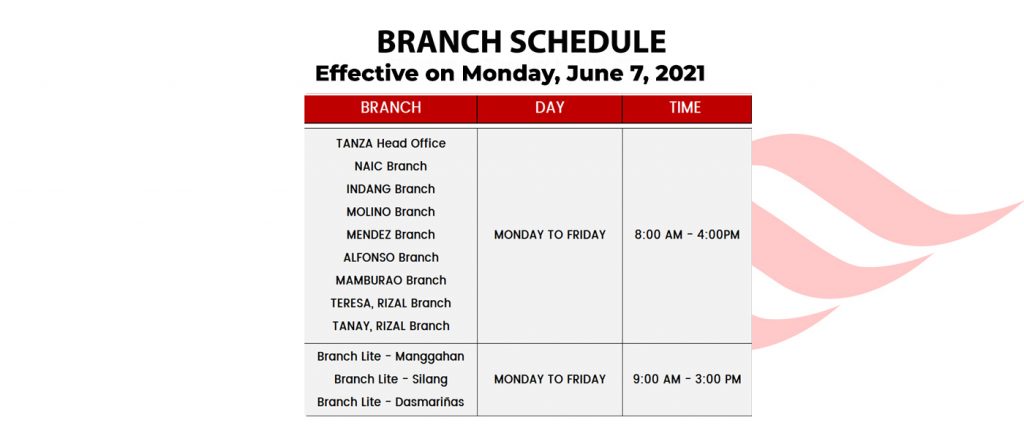 BRANCH SCHEDULE
Effective on Monday, June 7, 2021

| BRANCH | DAY | TIME |
|---|---|---|
| TANZA Head Office<br>NAIC Branch<br>INDANG Branch<br>MOLINO Branch<br>MENDEZ Branch<br>ALFONSO Branch<br>MAMBURAO Branch<br>TERESA, RIZAL Branch<br>TANAY, RIZAL Branch | MONDAY TO FRIDAY | 8:00 AM - 4:00PM |
| Branch Lite - Manggahan<br>Branch Lite - Silang<br>Branch Lite - Dasmariñas | MONDAY TO FRIDAY | 9:00 AM - 3:00 PM |